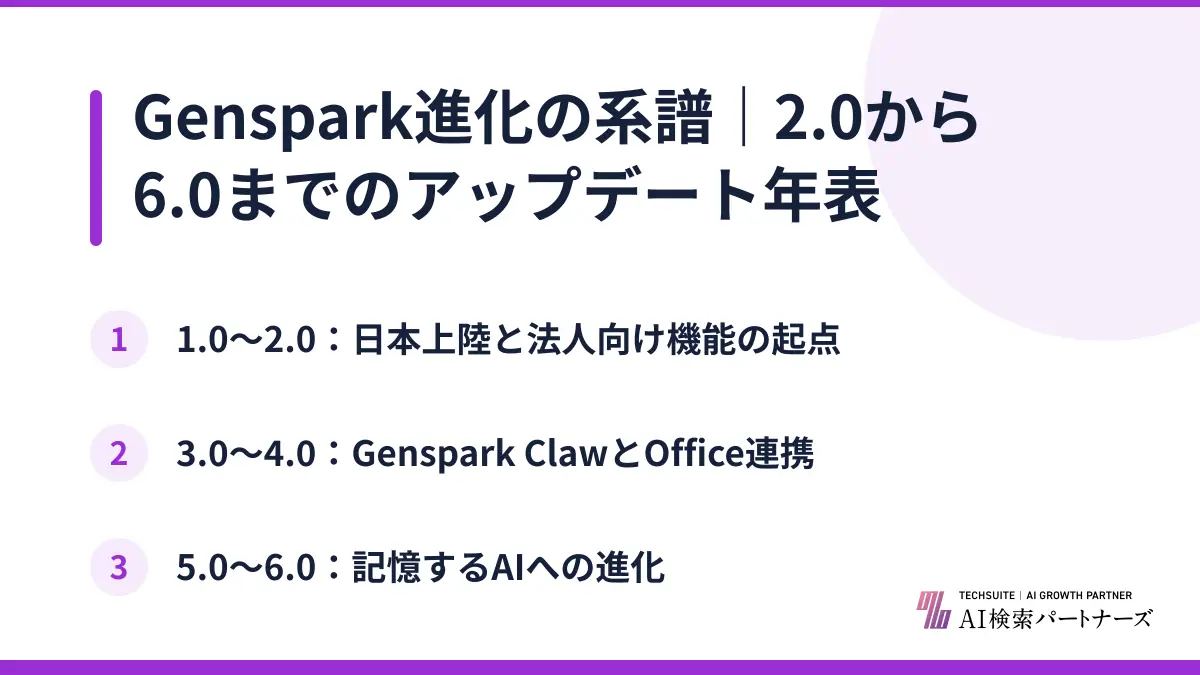 Genspark進化の系譜｜2.0から6.0までのアップデート年表

1 1.0〜2.0：日本上陸と法人向け機能の起点

2 3.0〜4.0：Genspark ClawとOffice連携

3 5.0〜6.0：記憶するAIへの進化

TECHSUITE | AI GROWTH PARTNER
AI検索パートナーズ